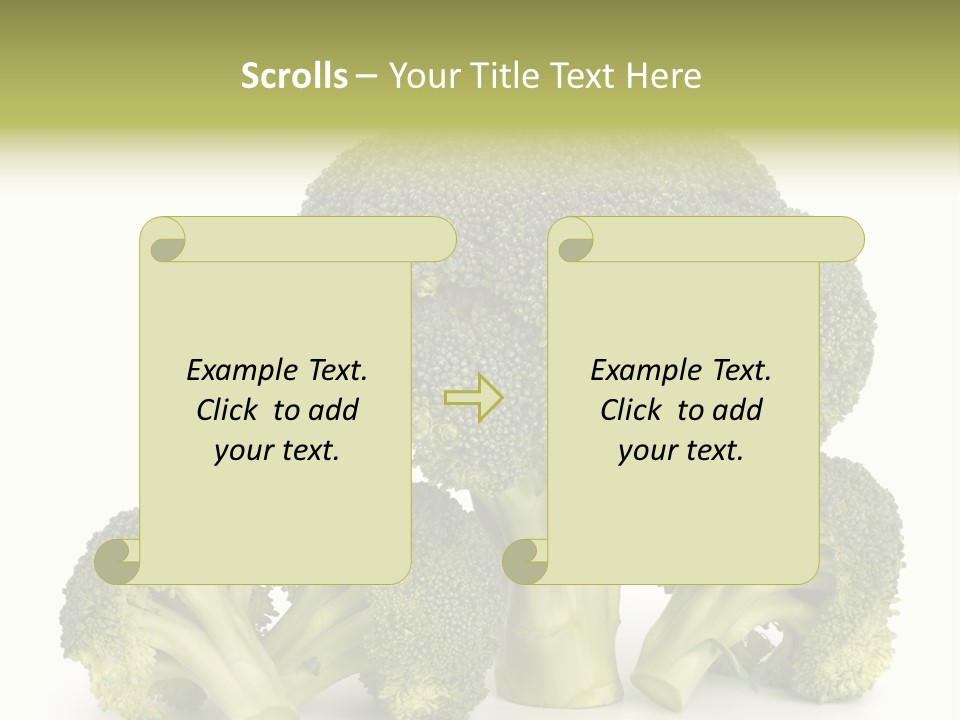 Scrolls – Your Title Text Here

Example Text. Click to add your text.

Example Text. Click to add your text.